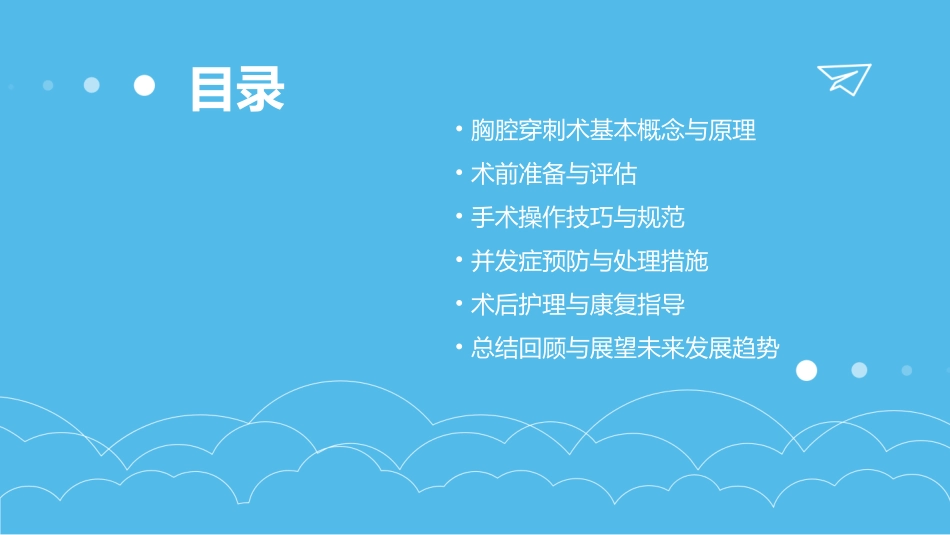 目录

• 胸腔穿刺术基本概念与原理
• 术前准备与评估
• 手术操作技巧与规范
• 并发症预防与处理措施
• 术后护理与康复指导
• 总结回顾与展望未来发展趋势